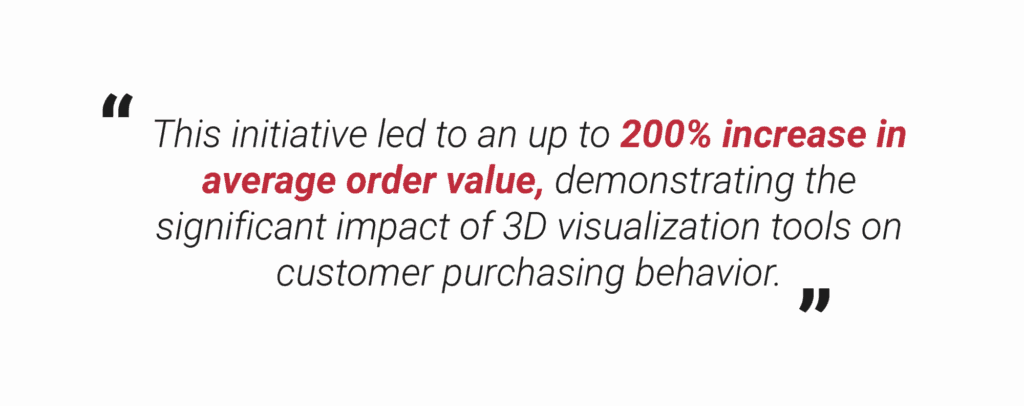 “ This initiative led to an up to 200% increase in average order value, demonstrating the significant impact of 3D visualization tools on customer purchasing behavior. ”